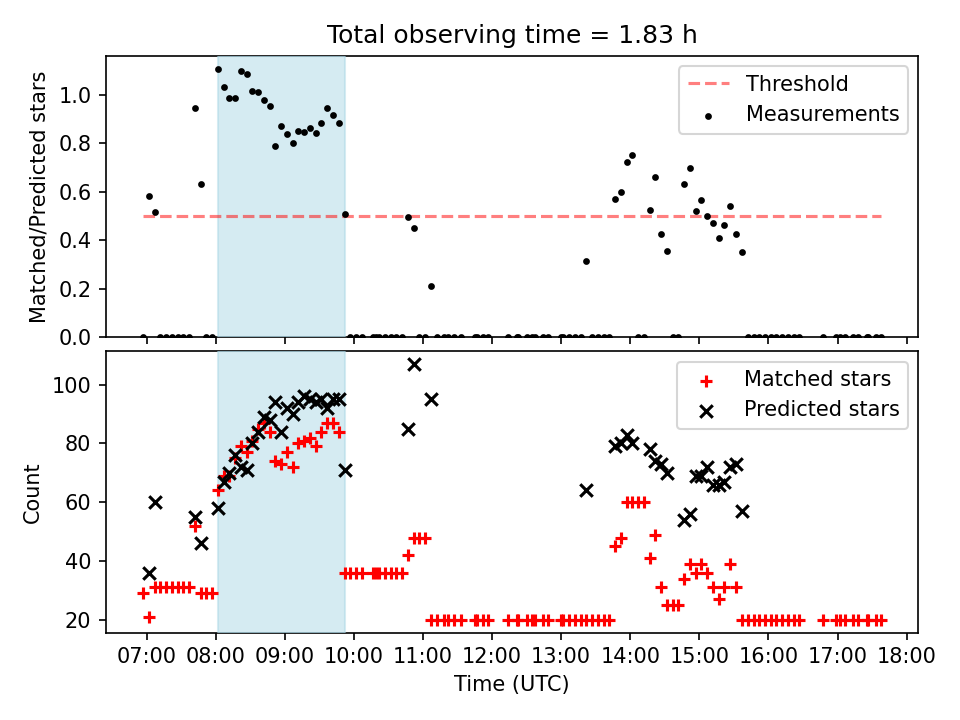 Total observing time = 1.83 h

Matched/Predicted stars

1.0
0.8
0.6
0.4
0.2
0.0

Threshold
Measurements

Count

100
80
60
40
20

Matched stars
Predicted stars

07:00 08:00 09:00 10:00 11:00 12:00 13:00 14:00 15:00 16:00 17:00 18:00

Time (UTC)